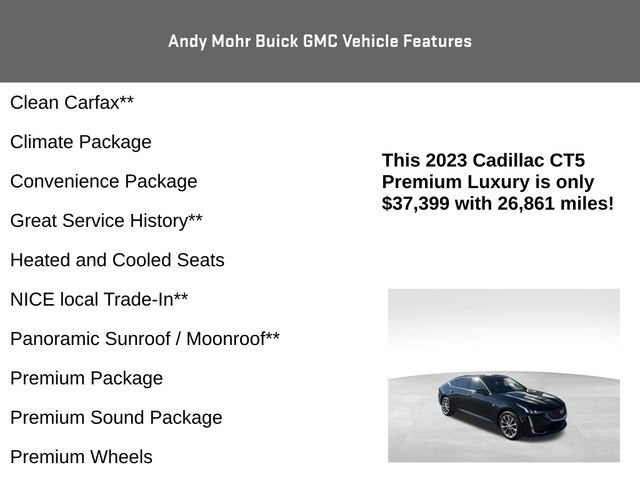 Andy Mohr Buick GMC Vehicle Features

Clean Carfax**

Climate Package

Convenience Package

Great Service History**

Heated and Cooled Seats

NICE local Trade-In**

Panoramic Sunroof / Moonroof**

Premium Package

Premium Sound Package

Premium Wheels

This 2023 Cadillac CT5 Premium Luxury is only $37,399 with 26,861 miles!